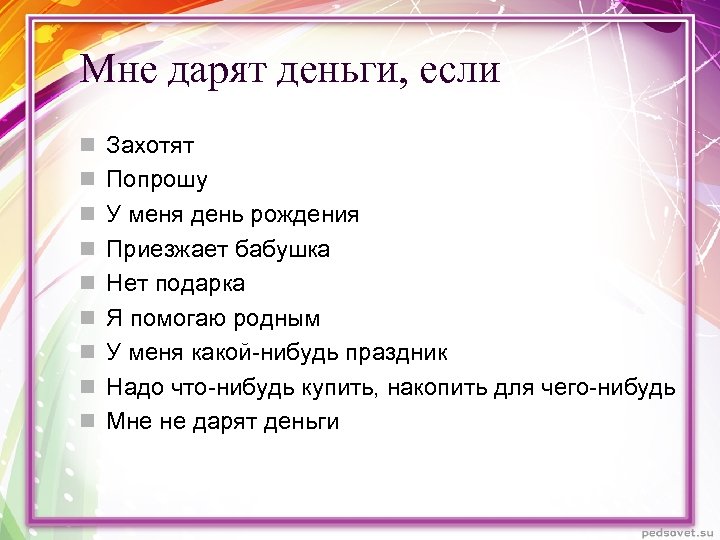 Мне дарят деньги, если

- Захотят
- Попрошу
- У меня день рождения
- Приезжает бабушка
- Нет подарка
- Я помогаю родным
- У меня какой-нибудь праздник
- Надо что-нибудь купить, накопить для чего-нибудь
- Мне не дарят деньги

pedsovet.su